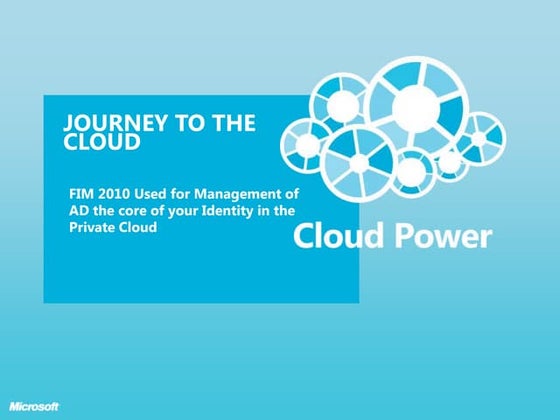 JOURNEY TO THE CLOUD

FIM 2010 Used for Management of AD the core of your Identity in the Private Cloud

Cloud Power

Microsoft